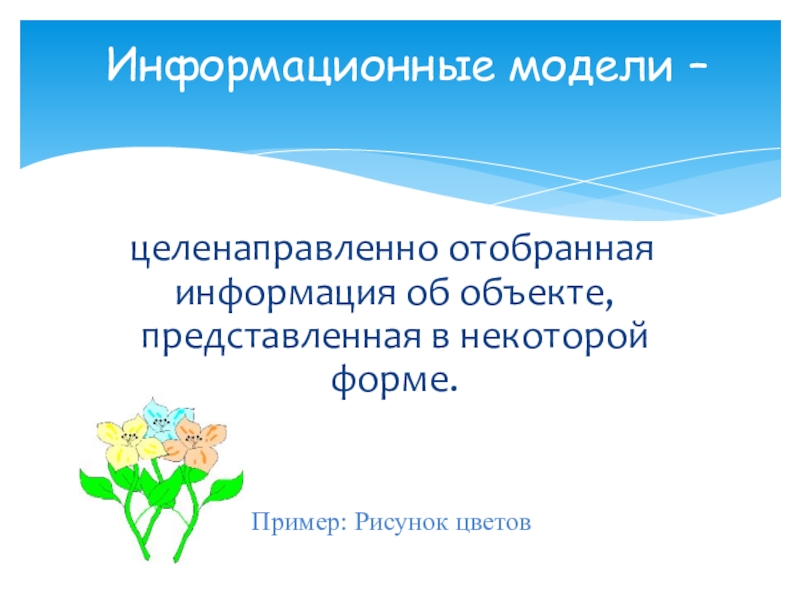 Информационные модели –

целенаправленно отобранная информация об объекте, представленная в некоторой форме.

Пример: Рисунок цветов